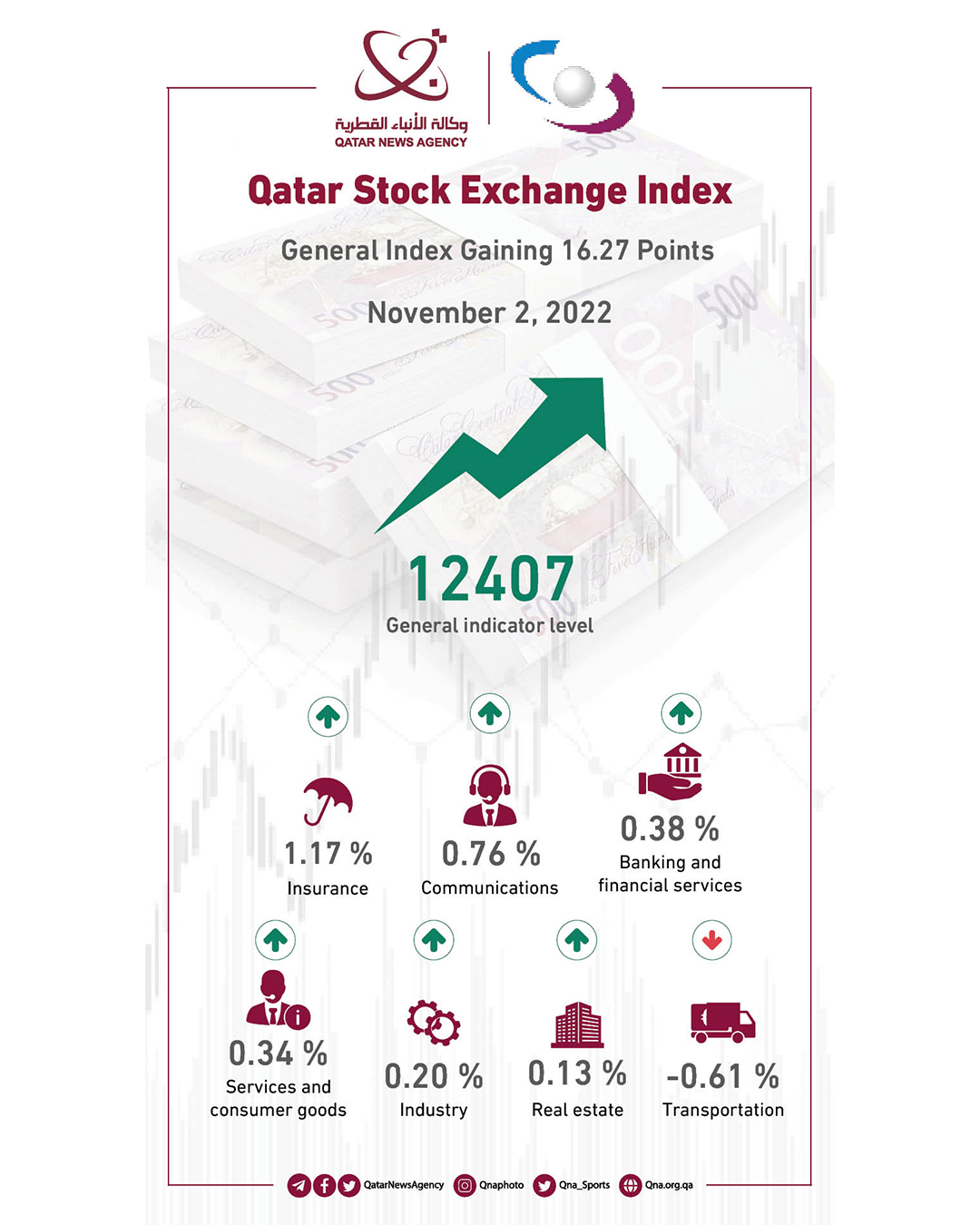 وكالة الأنباء القطرية
QATAR NEWS AGENCY

Qatar Stock Exchange Index

General Index Gaining 16.27 Points

November 2, 2022

12407
General indicator level

1.17 %
Insurance

0.76 %
Communications

0.38 %
Banking and financial services

0.34 %
Services and consumer goods

0.20 %
Industry

0.13 %
Real estate

-0.61 %
Transportation

QatarNewsAgency Qnaphoto Qna_Sports Qna.org.qa